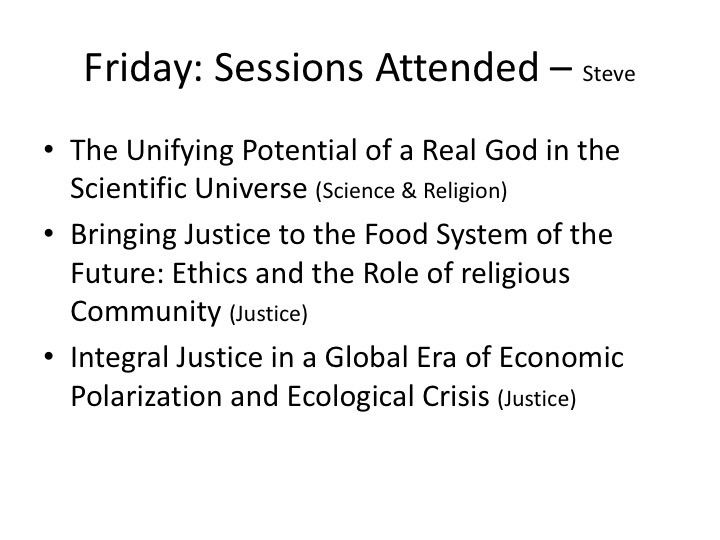 Friday: Sessions Attended – Steve

• The Unifying Potential of a Real God in the Scientific Universe (Science & Religion)
• Bringing Justice to the Food System of the Future: Ethics and the Role of religious Community (Justice)
• Integral Justice in a Global Era of Economic Polarization and Ecological Crisis (Justice)